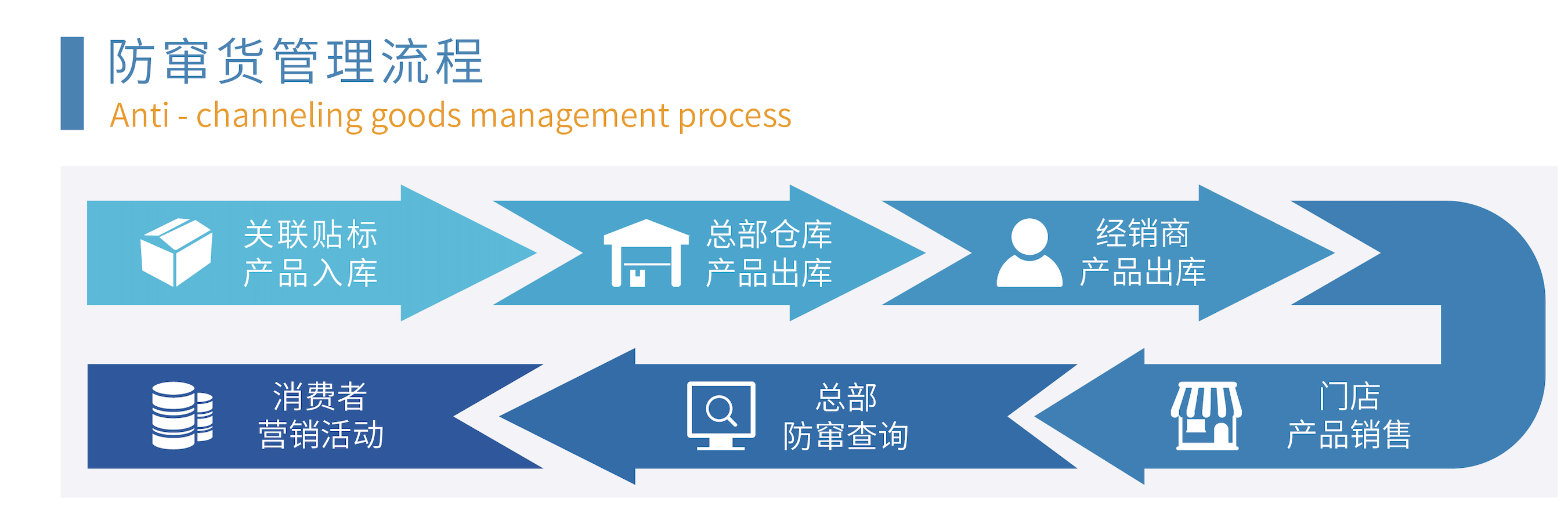 防窜货管理流程
Anti - channeling goods management process

关联贴标
产品入库

总部仓库
产品出库

经销商
产品出库

门店
产品销售

总部
防窜查询

消费者
营销活动